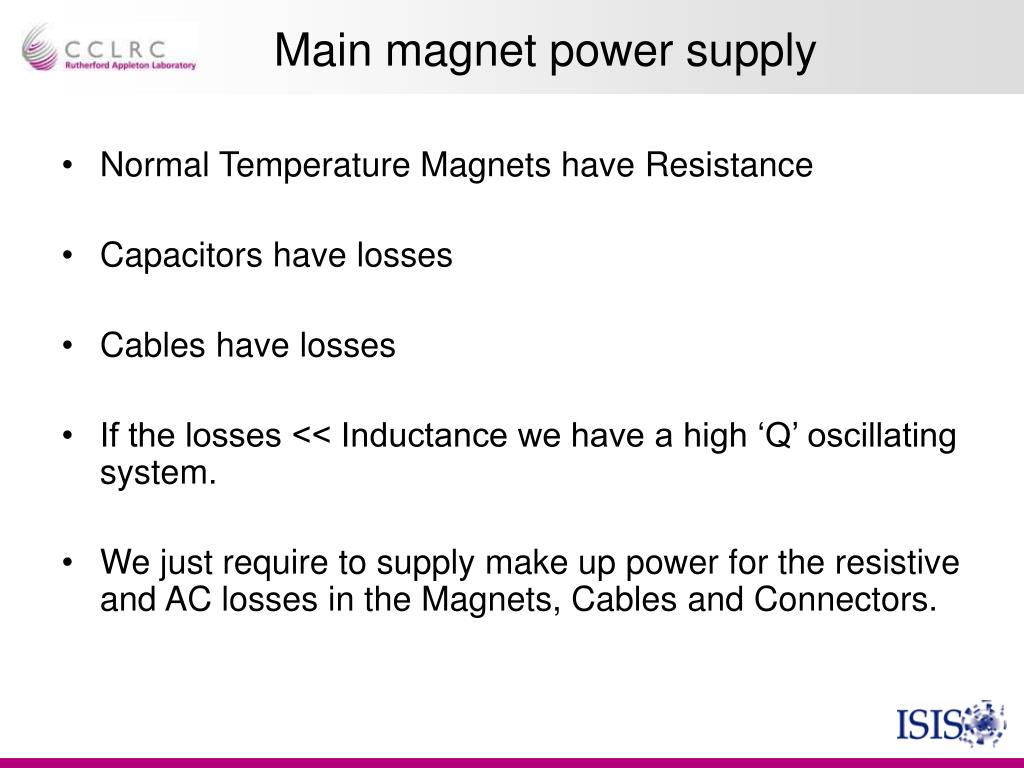 CCLRC
Rutherford Appleton Laboratory

Main magnet power supply

• Normal Temperature Magnets have Resistance

• Capacitors have losses

• Cables have losses

• If the losses << Inductance we have a high ‘Q’ oscillating system.

• We just require to supply make up power for the resistive and AC losses in the Magnets, Cables and Connectors.

ISIS